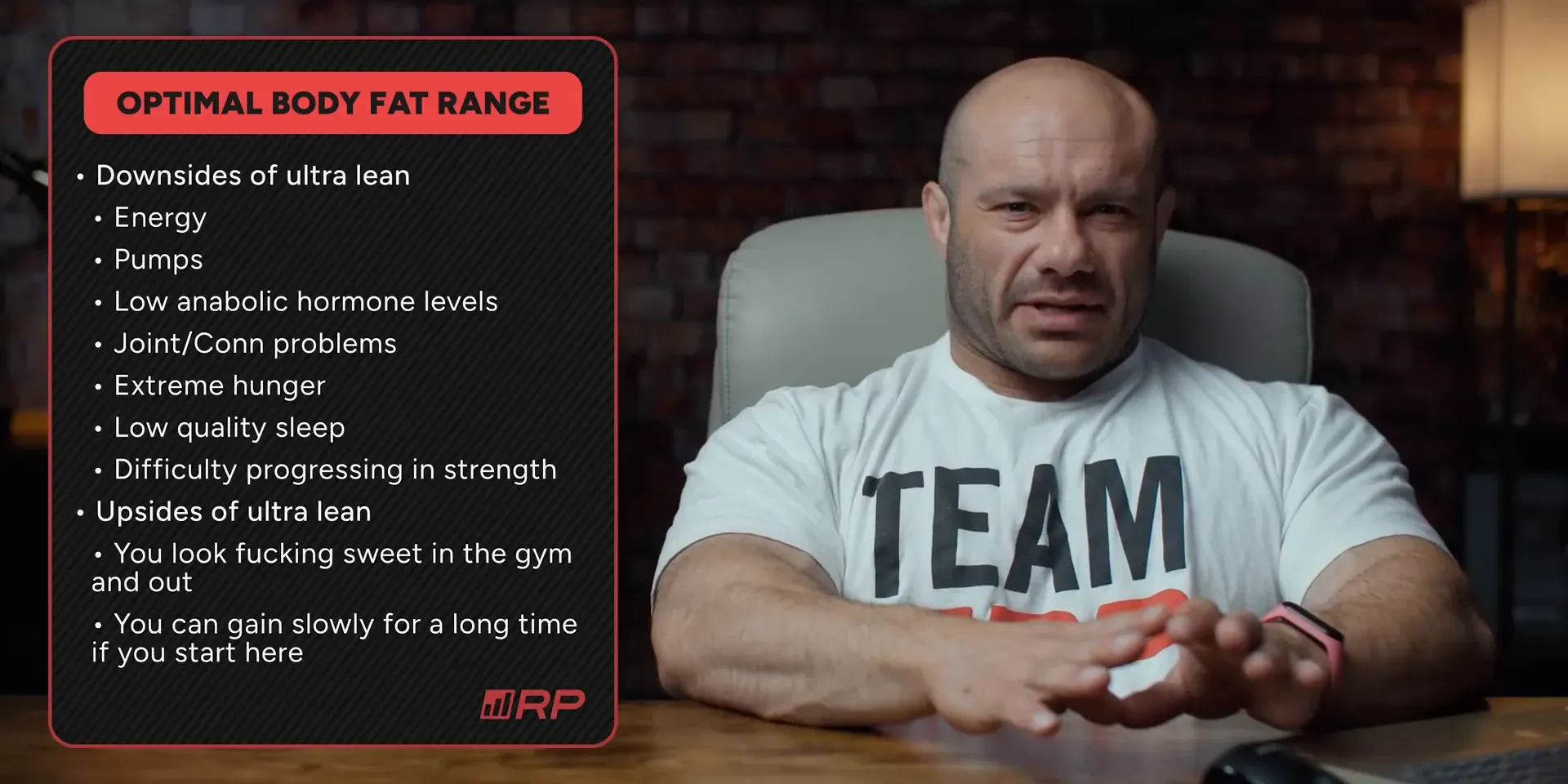 OPTIMAL BODY FAT RANGE

• Downsides of ultra lean
  • Energy
  • Pumps
  • Low anabolic hormone levels
  • Joint/Conn problems
  • Extreme hunger
  • Low quality sleep
  • Difficulty progressing in strength
• Upsides of ultra lean
  • You look fucking sweet in the gym and out
  • You can gain slowly for a long time if you start here

RP

TEAM